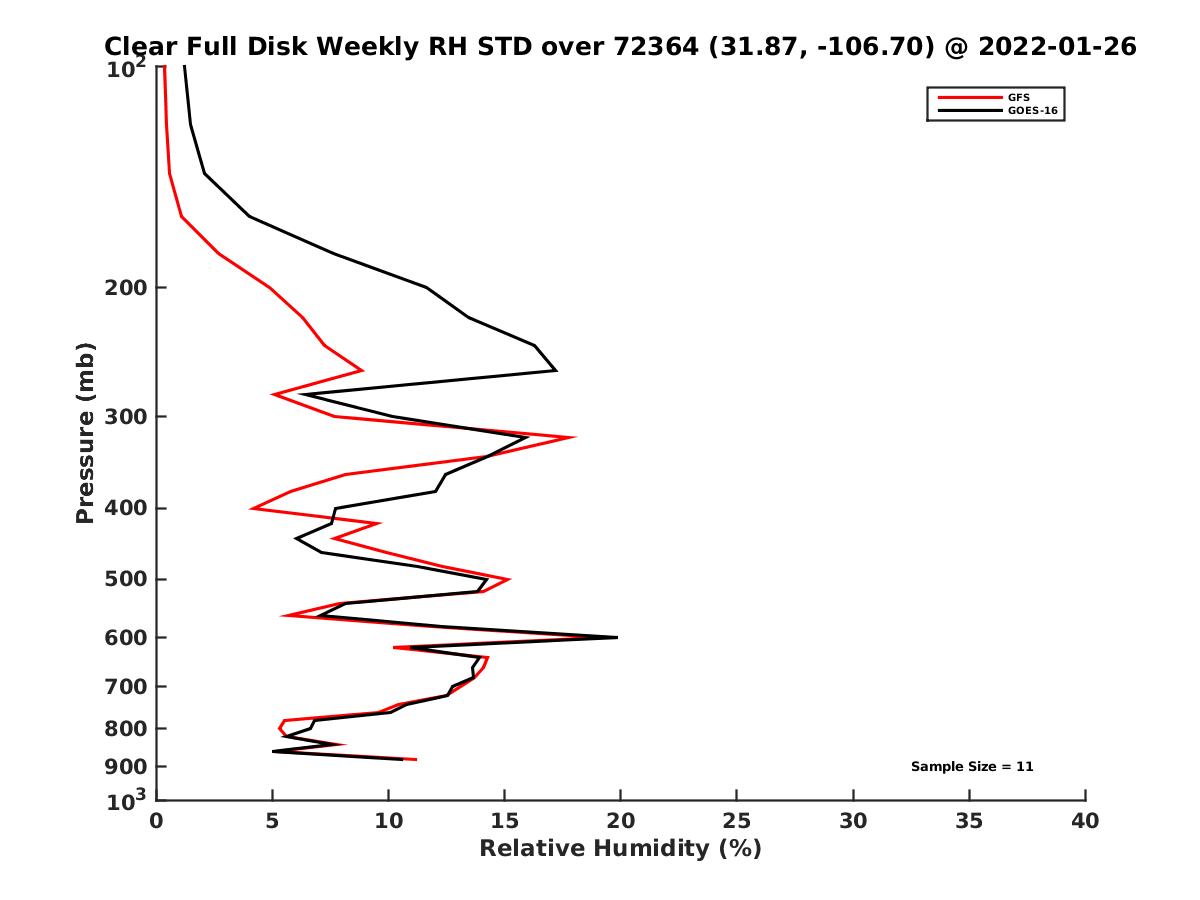 Clear Full Disk Weekly RH STD over 72364 (31.87, -106.70) @ 2022-01-26

GFS
GOES-16

Pressure (mb)

$10^2$
200
300
400
500
600
700
800
900
$10^3$

Sample Size = 11

0 5 10 15 20 25 30 35 40
Relative Humidity (%)